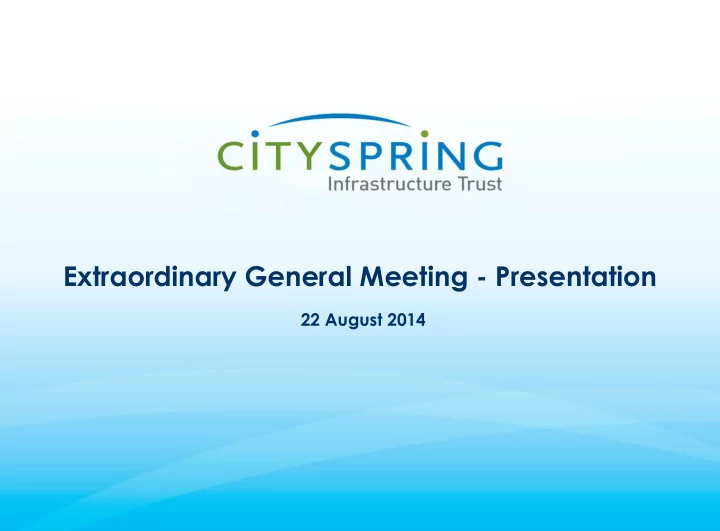 CITYSPRING
Infrastructure Trust

Extraordinary General Meeting - Presentation

22 August 2014